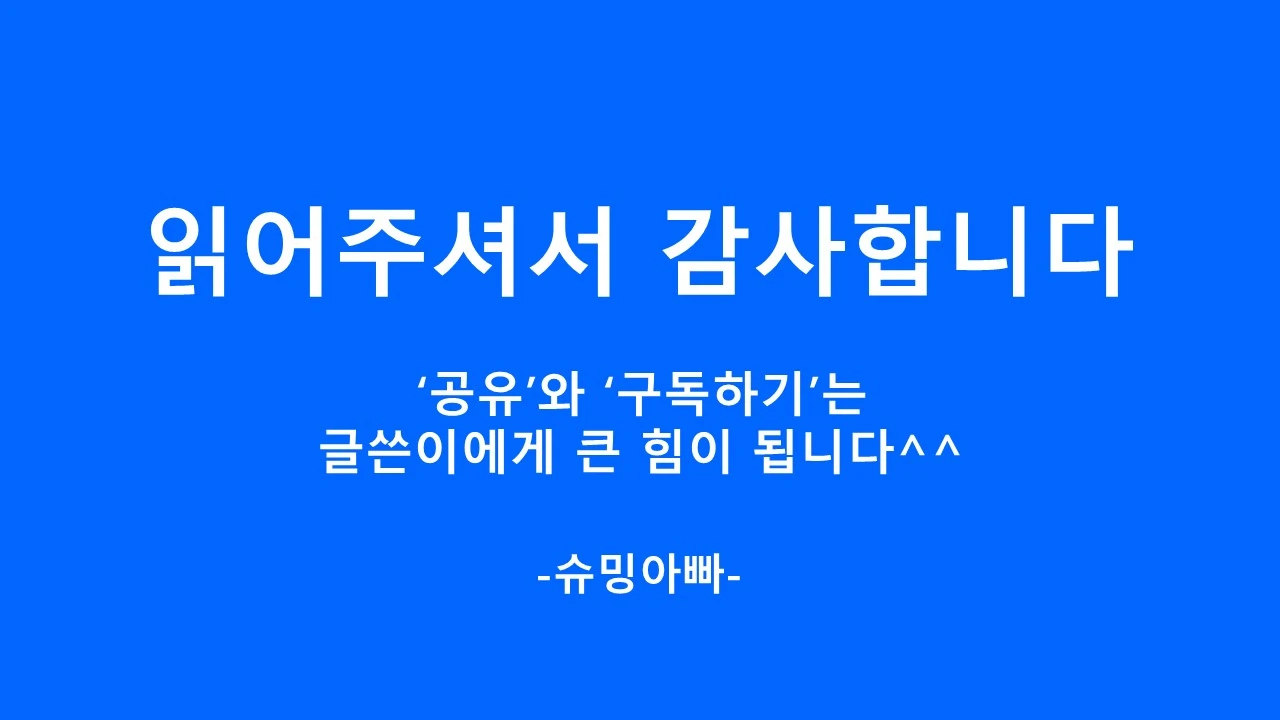 읽어주셔서 감사합니다

‘공유’와 ‘구독하기’는
글쓴이에게 큰 힘이 됩니다^^

-슈밍아빠-